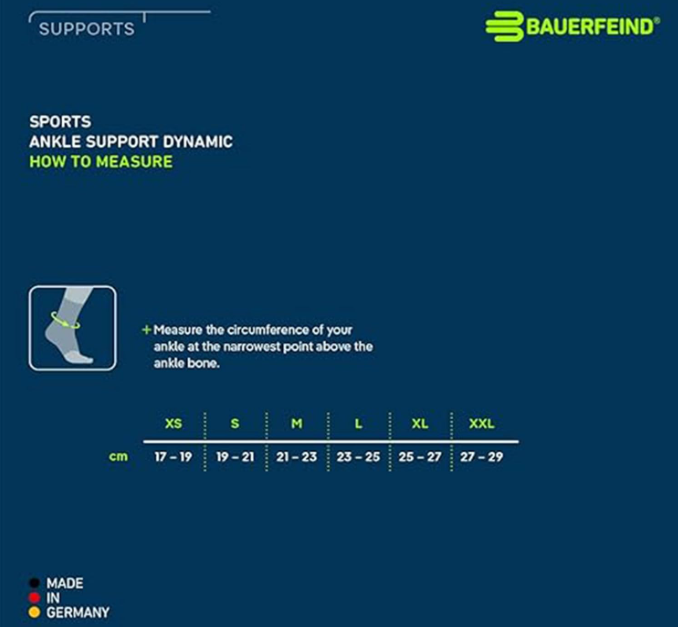 SUPPORTS

BAUERFEIND®

SPORTS
ANKLE SUPPORT DYNAMIC
HOW TO MEASURE

+ Measure the circumference of your ankle at the narrowest point above the ankle bone.

| | XS | S | M | L | XL | XXL |
|---|---|---|---|---|---|---|
| cm | 17 – 19 | 19 – 21 | 21 – 23 | 23 – 25 | 25 – 27 | 27 – 29 |

MADE
IN
GERMANY